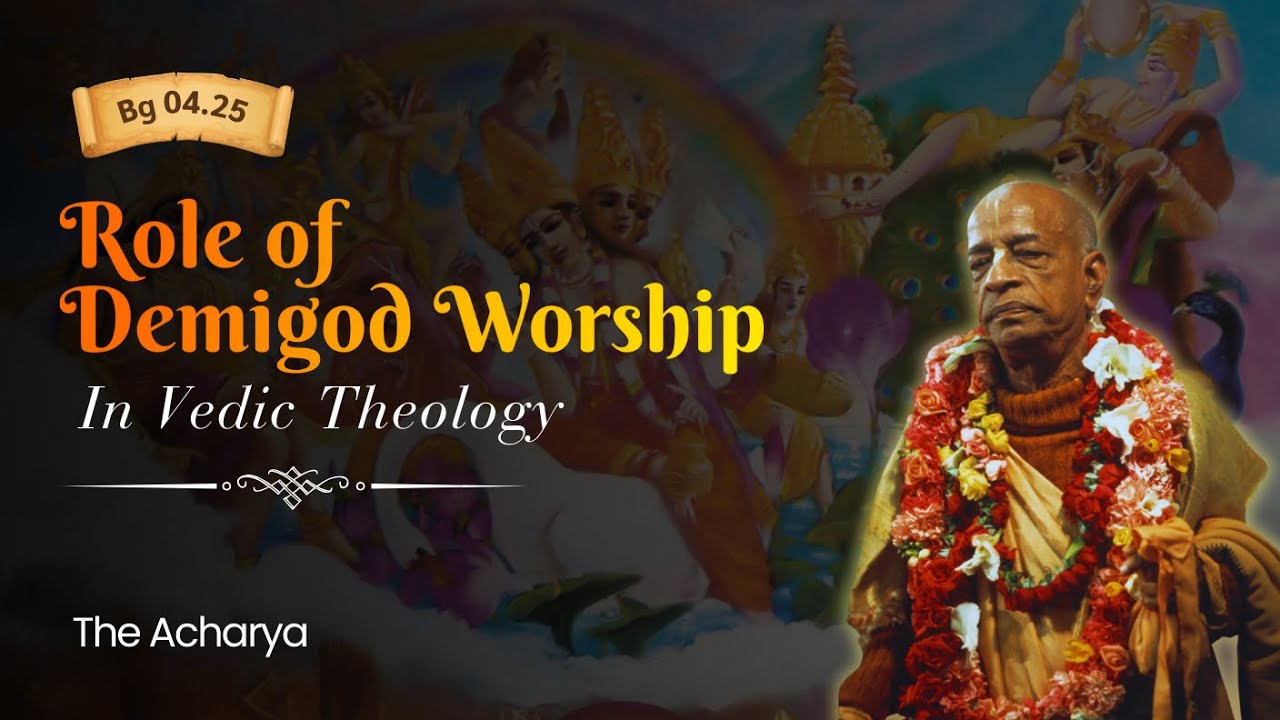 Bg 04.25

Role of Demigod Worship

In Vedic Theology

The Acharya